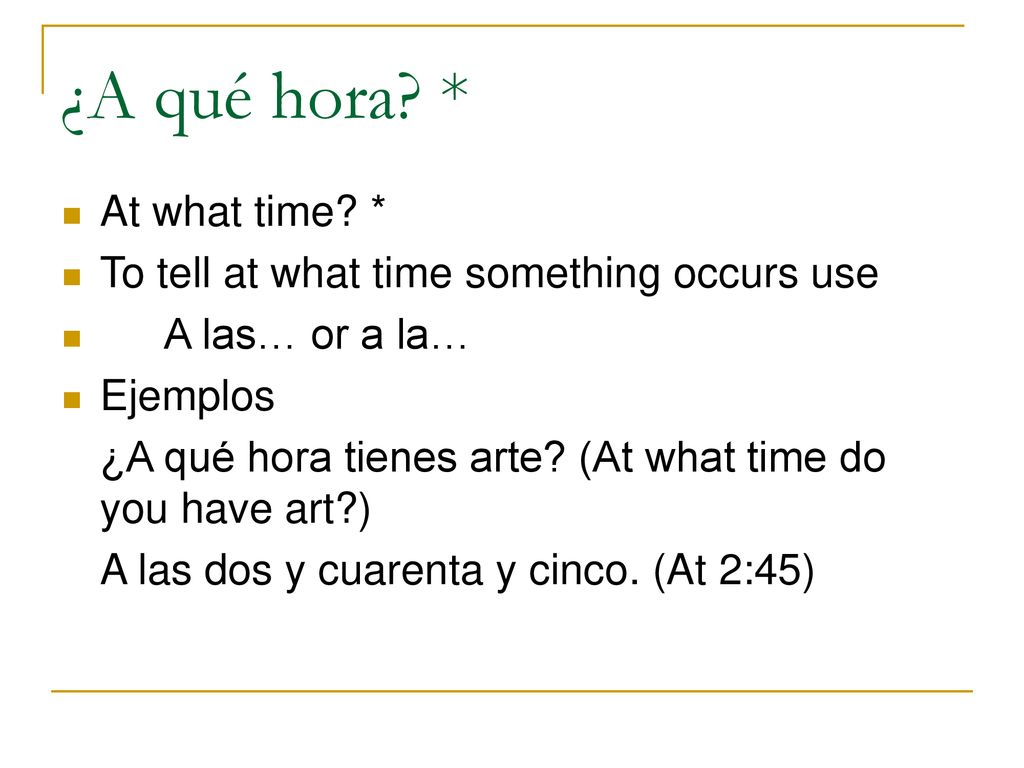 ¿A qué hora? *

At what time? *

To tell at what time something occurs use

A las… or a la…

Ejemplos

¿A qué hora tienes arte? (At what time do you have art?)

A las dos y cuarenta y cinco. (At 2:45)